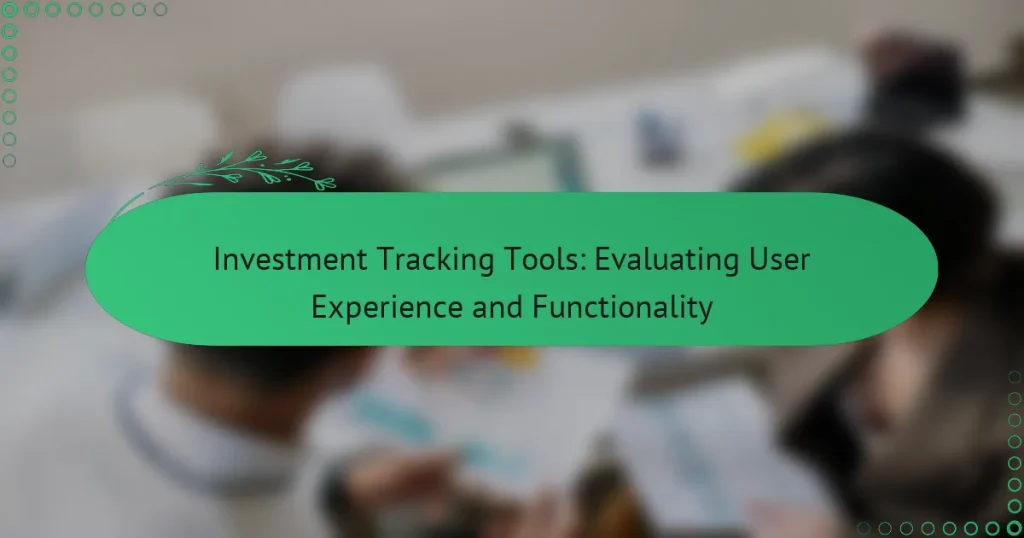 Investment Tracking Tools: Evaluating User Experience and Functionality